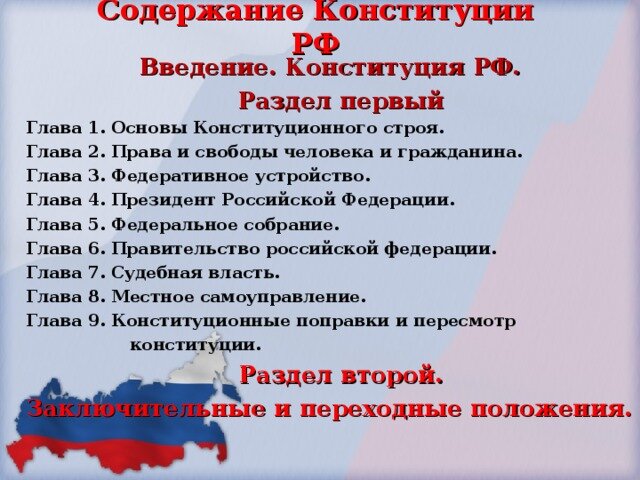 Содержание Конституции РФ

Введение. Конституция РФ.

Раздел первый

Глава 1. Основы Конституционного строя.
Глава 2. Права и свободы человека и гражданина.
Глава 3. Федеративное устройство.
Глава 4. Президент Российской Федерации.
Глава 5. Федеральное собрание.
Глава 6. Правительство российской федерации.
Глава 7. Судебная власть.
Глава 8. Местное самоуправление.
Глава 9. Конституционные поправки и пересмотр конституции.

Раздел второй.

Заключительные и переходные положения.